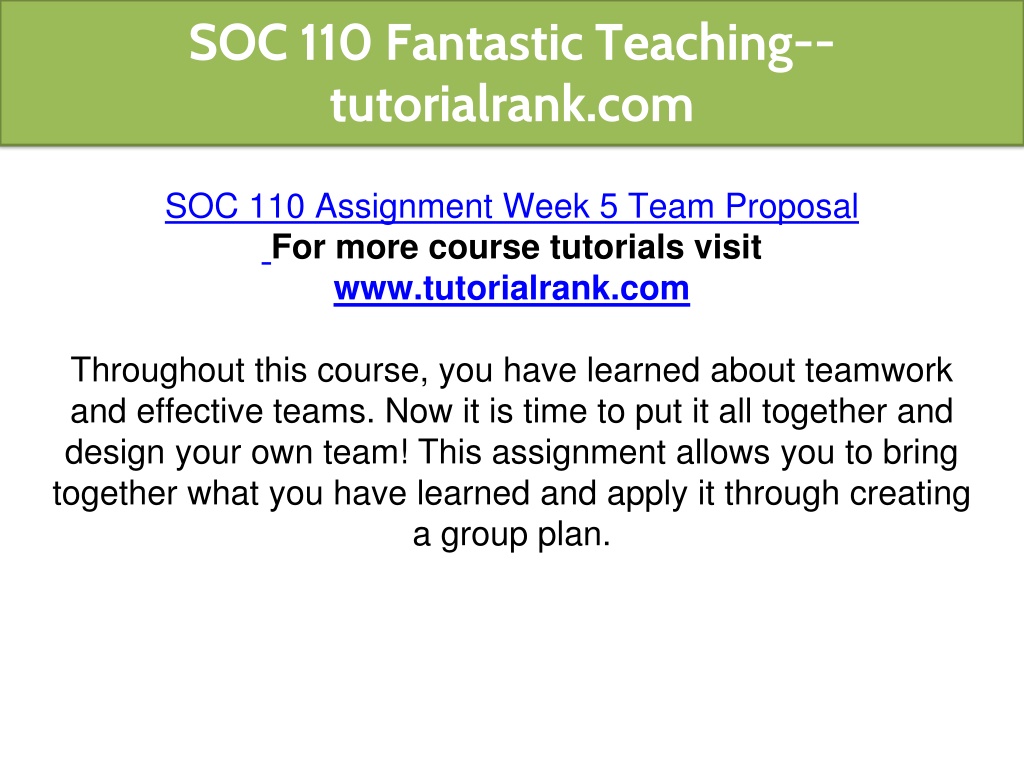 SOC 110 Fantastic Teaching--tutorialrank.com

SOC 110 Assignment Week 5 Team Proposal
For more course tutorials visit
www.tutorialrank.com

Throughout this course, you have learned about teamwork and effective teams. Now it is time to put it all together and design your own team! This assignment allows you to bring together what you have learned and apply it through creating a group plan.